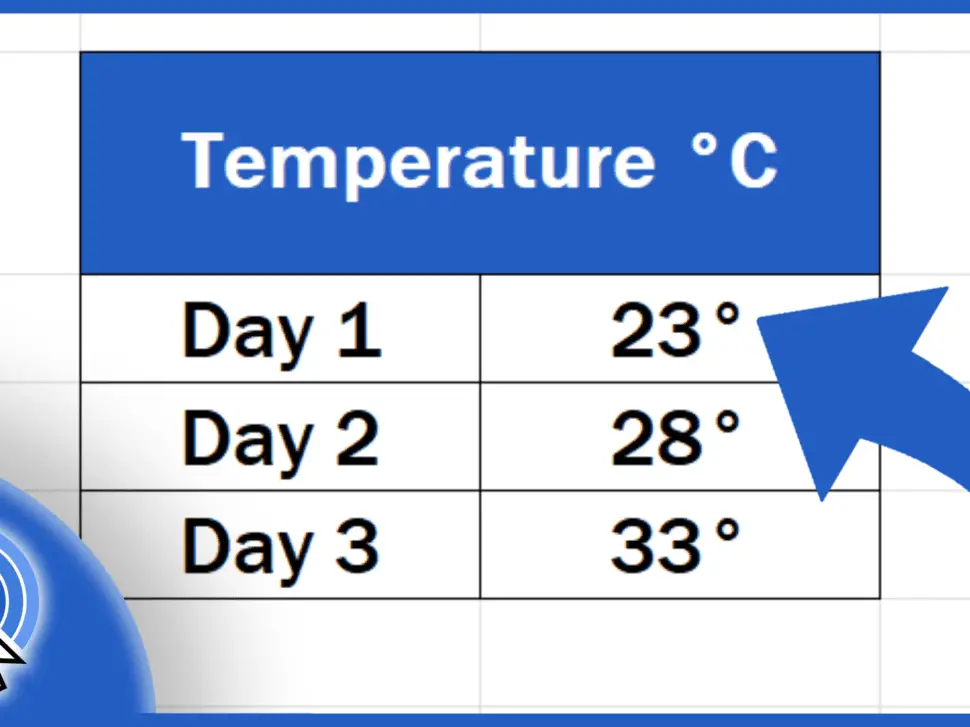 | Temperature °C | |
|---|---|
| Day 1 | 23° |
| Day 2 | 28° |
| Day 3 | 33° |